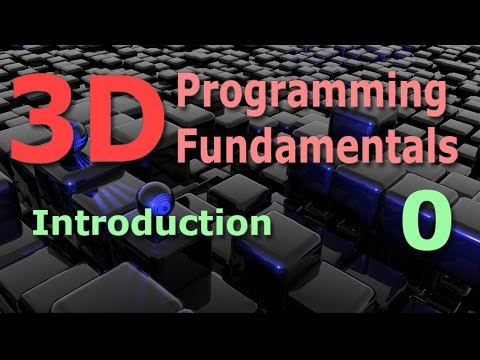 3D Programming Fundamentals

Introduction 0